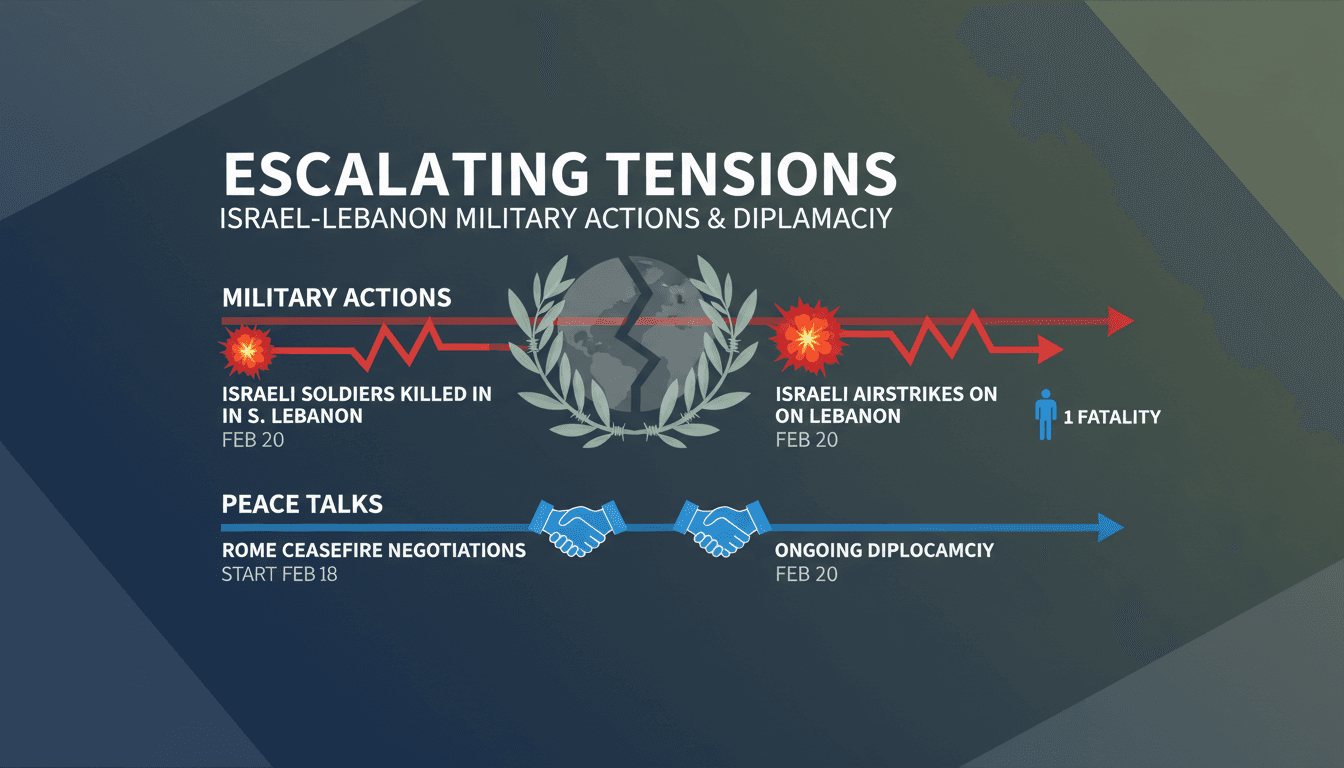 ESCALATING TENSIONS
ISRAEL-LEBANON MILITARY ACTIONS & DIPLAMACIY

MILITARY ACTIONS

ISRAELI SOLDIERS KILLED IN IN S. LEBANON
FEB 20

ISRAELI AIRSTRIKES ON ON LEBANON
FEB 20

1 FATALITY

PEACE TALKS

ROME CEASEFIRE NEGOTIATIONS
START FEB 18

ONGOING DIPLOCAMCIY
FEB 20